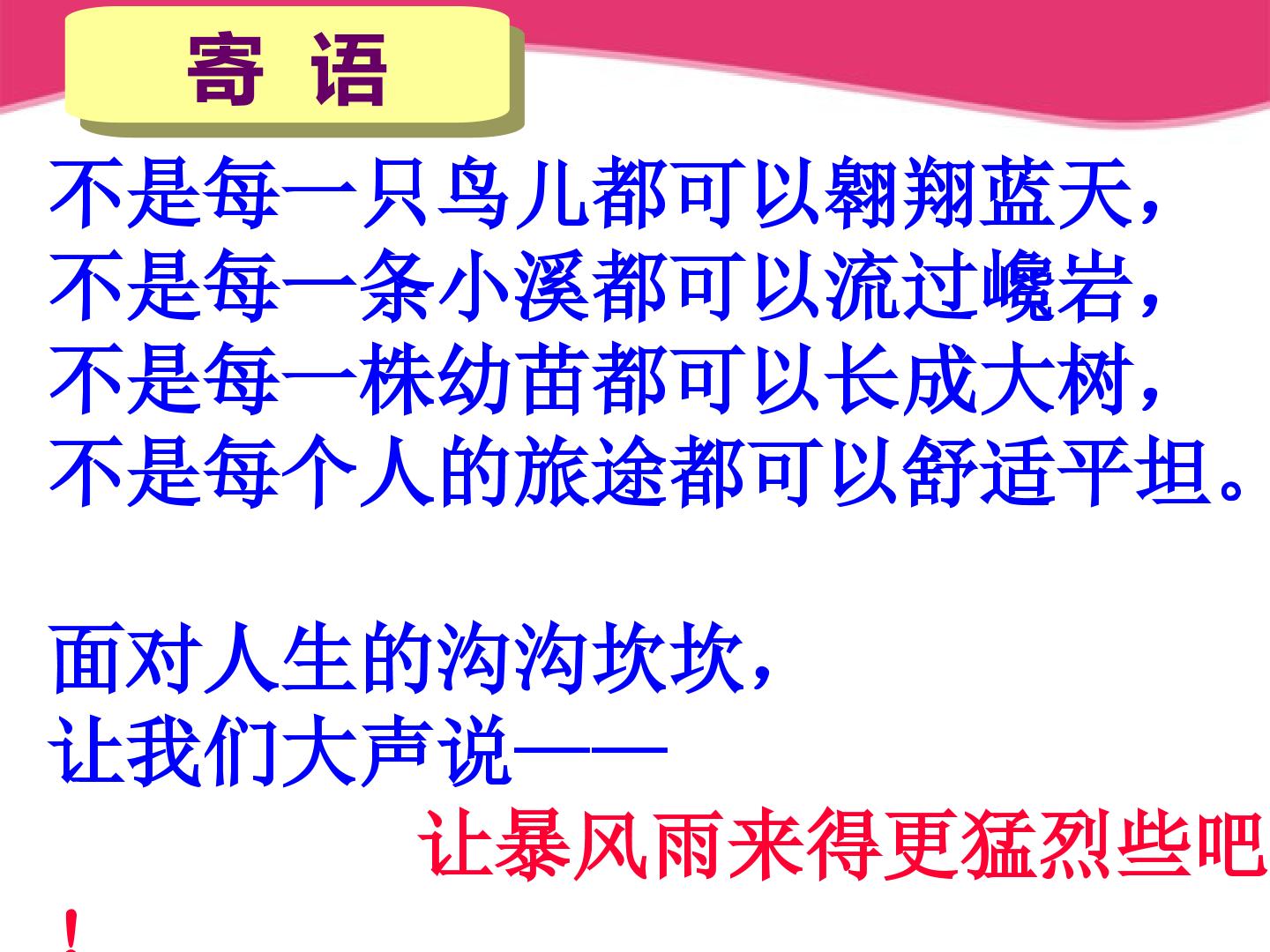 寄 语

不是每一只鸟儿都可以翱翔蓝天，
不是每一条小溪都可以流过巉岩，
不是每一株幼苗都可以长成大树，
不是每个人的旅途都可以舒适平坦。

面对人生的沟沟坎坎，
让我们大声说——
让暴风雨来得更猛烈些吧！